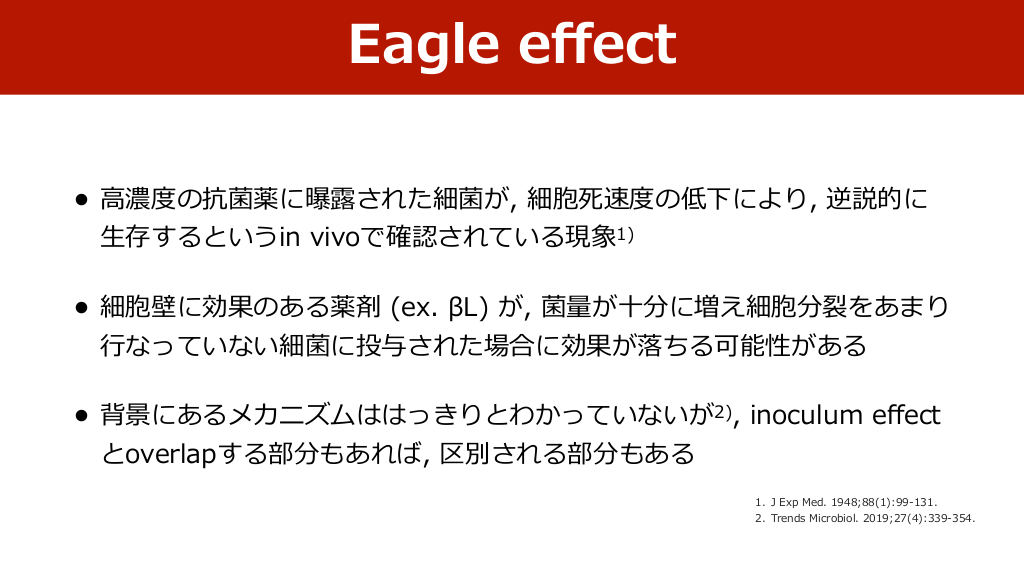 Eagle effect

● 高濃度の抗菌薬に曝露された細菌が, 細胞死速度の低下により, 逆説的に生存するというin vivoで確認されている現象$^{1)}$

● 細胞壁に効果のある薬剤 (ex. βL) が, 菌量が十分に増え細胞分裂をあまり行なっていない細菌に投与された場合に効果が落ちる可能性がある

● 背景にあるメカニズムははっきりとわかっていないが$^{2)}$, inoculum effectとoverlapする部分もあれば, 区別される部分もある

1. J Exp Med. 1948;88(1):99-131.
2. Trends Microbiol. 2019;27(4):339-354.